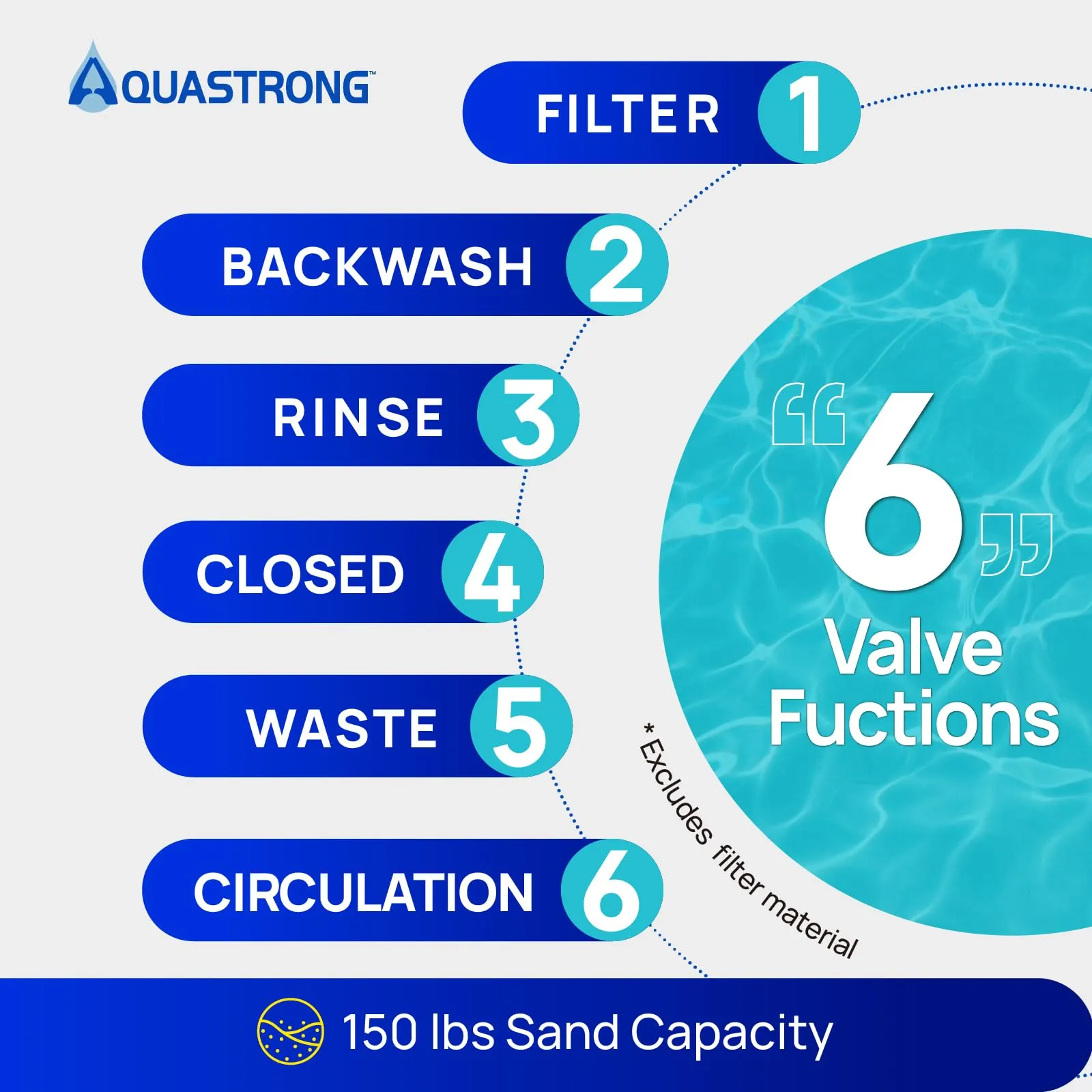 AQUASTRONG™

FILTER 1

BACKWASH 2

RINSE 3

CLOSED 4

WASTE 5

CIRCULATION 6

"6" Valve Fuctions

* Excludes filter material

150 lbs Sand Capacity